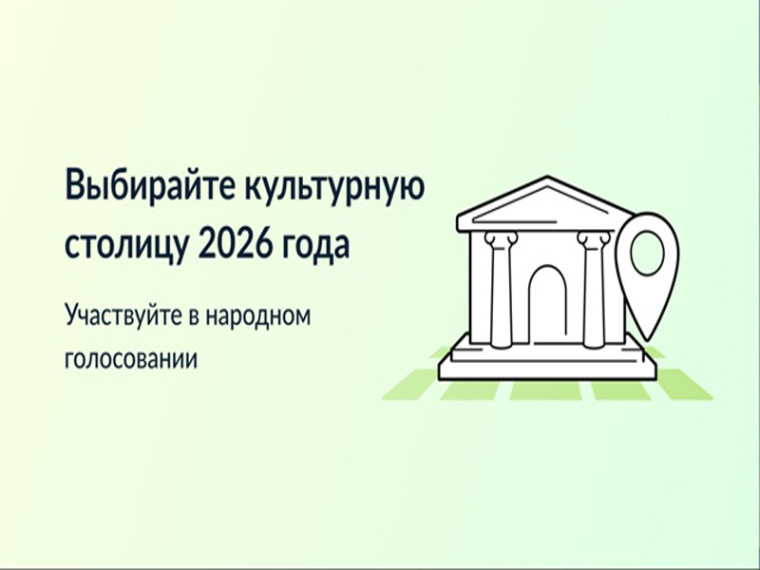 Выбирайте культурную столицу 2026 года

Участвуйте в народном голосовании